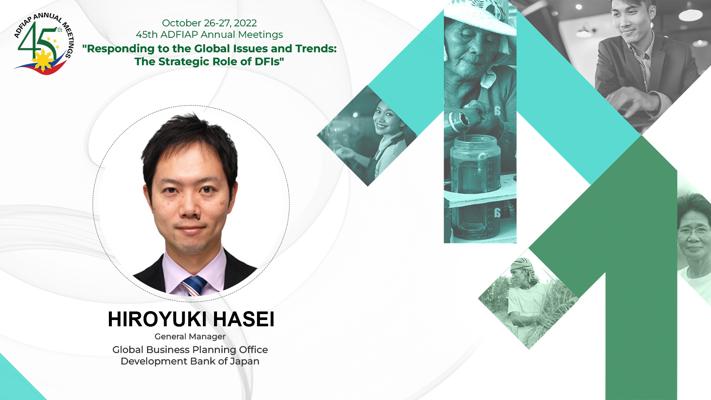 ADFIAP ANNUAL MEETINGS
45th

October 26-27, 2022
45th ADFIAP Annual Meetings
"Responding to the Global Issues and Trends: The Strategic Role of DFIs"

HIROYUKI HASEI
General Manager
Global Business Planning Office
Development Bank of Japan